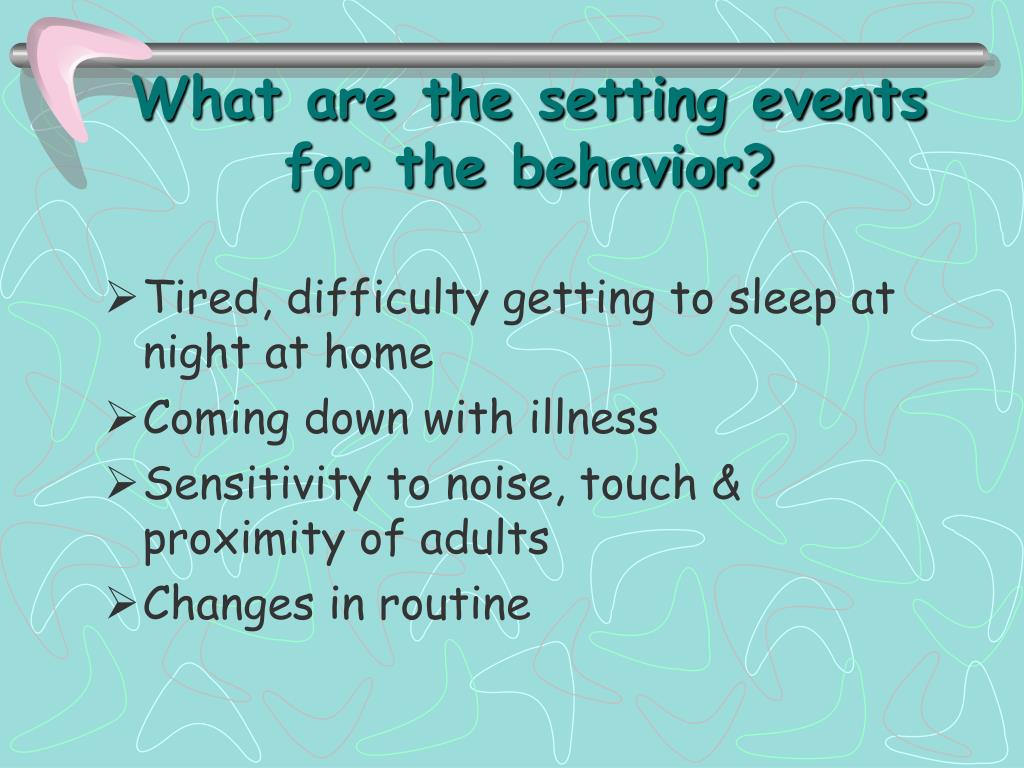 What are the setting events for the behavior?

➢ Tired, difficulty getting to sleep at night at home
➢ Coming down with illness
➢ Sensitivity to noise, touch & proximity of adults
➢ Changes in routine